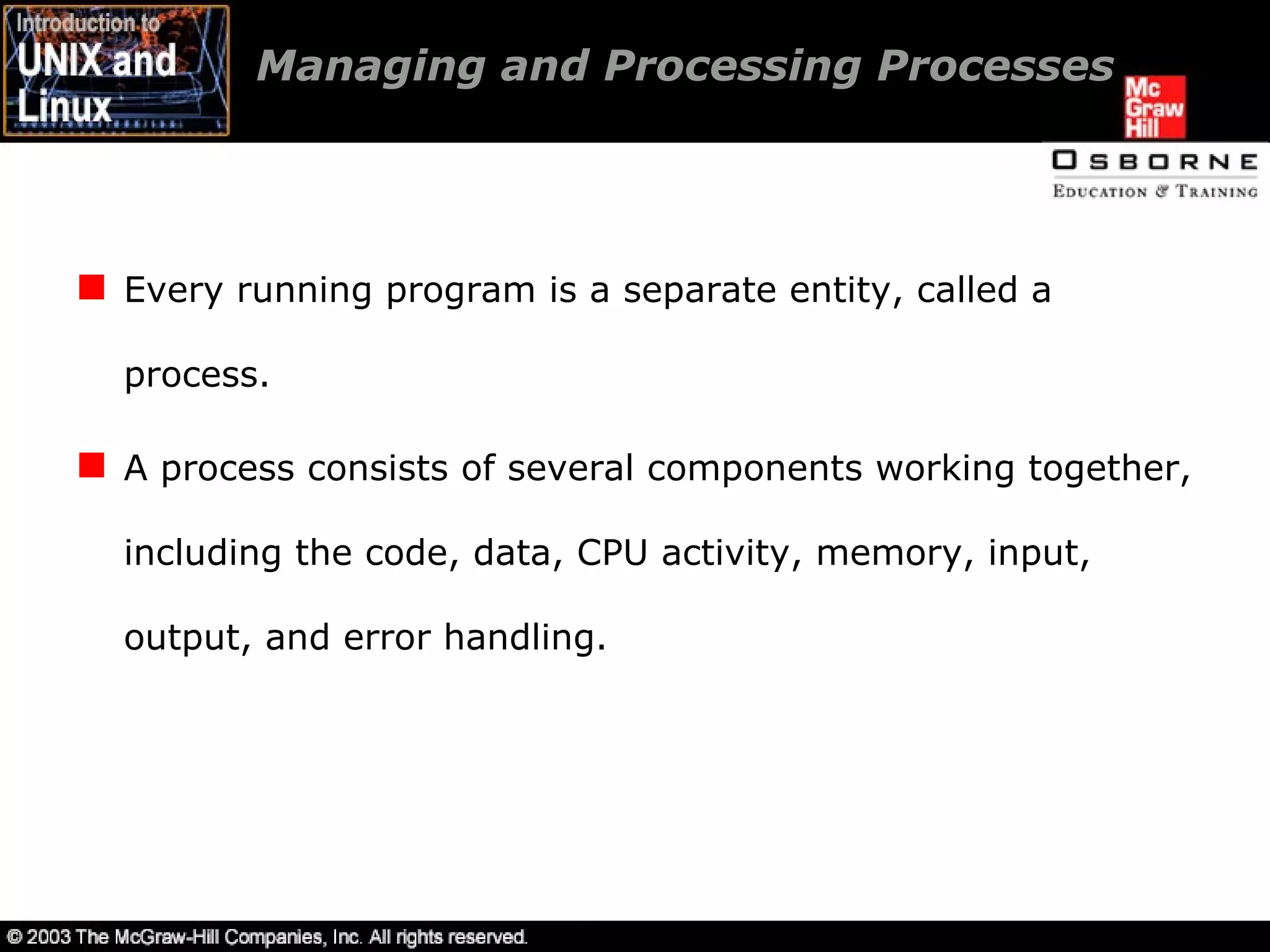 Introduction to
UNIX and
Linux

Managing and Processing Processes

Mc
Graw
Hill

OSBORNE
EDUCATION & TRAINING

Every running program is a separate entity, called a process.

A process consists of several components working together, including the code, data, CPU activity, memory, input, output, and error handling.

© 2003 The McGraw-Hill Companies, Inc. All rights reserved.